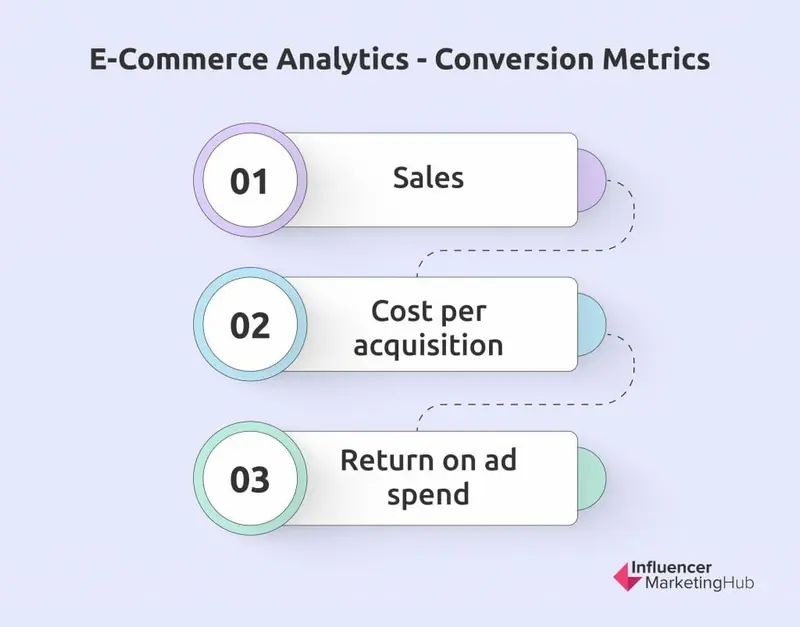 E-Commerce Analytics - Conversion Metrics

01 Sales

02 Cost per acquisition

03 Return on ad spend

Influencer MarketingHub